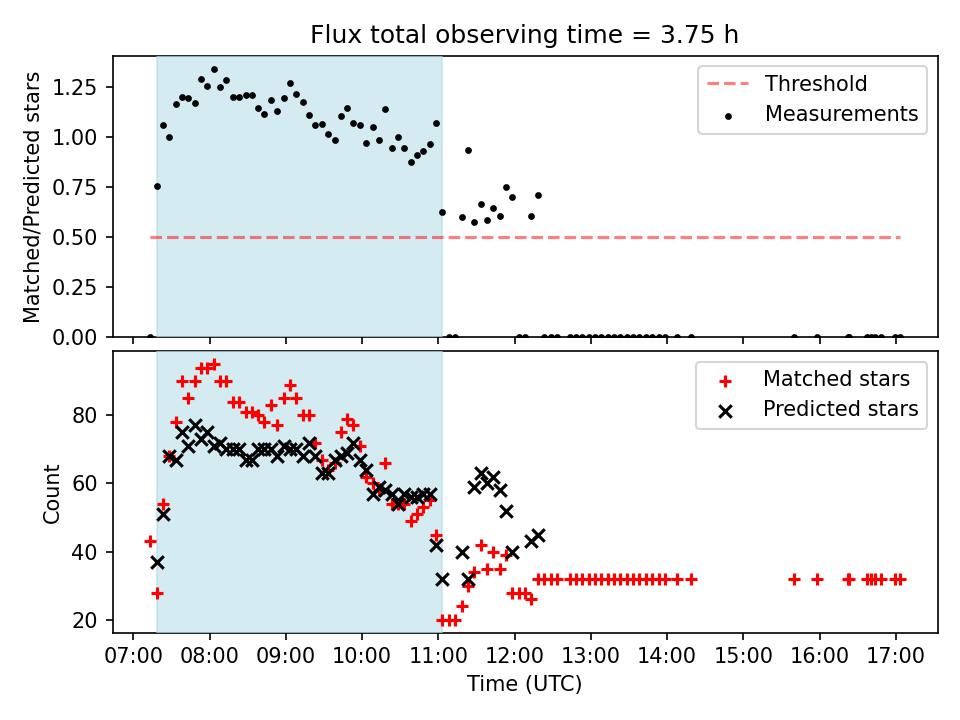 Flux total observing time = 3.75 h

Matched/Predicted stars

1.25
1.00
0.75
0.50
0.25
0.00

Threshold
Measurements

Count

80
60
40
20

Matched stars
Predicted stars

07:00 08:00 09:00 10:00 11:00 12:00 13:00 14:00 15:00 16:00 17:00

Time (UTC)